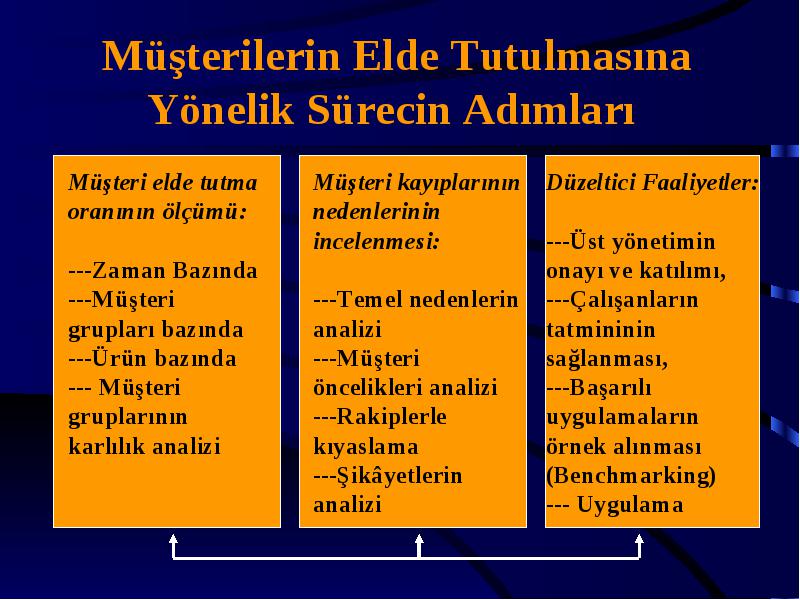 Müşterilerin Elde Tutulmasına Yönelik Sürecin Adımları

Müşteri elde tutma oranının ölçümü:

---Zaman Bazında
---Müşteri grupları bazında
---Ürün bazında
--- Müşteri gruplarının karlılık analizi

Müşteri kayıplarının nedenlerinin incelenmesi:

---Temel nedenlerin analizi
---Müşteri öncelikleri analizi
---Rakiplerle kıyaslama
---Şikâyetlerin analizi

Düzeltici Faaliyetler:

---Üst yönetimin onayı ve katılımı,
---Çalışanların tatmininin sağlanması,
---Başarılı uygulamaların örnek alınması (Benchmarking)
--- Uygulama